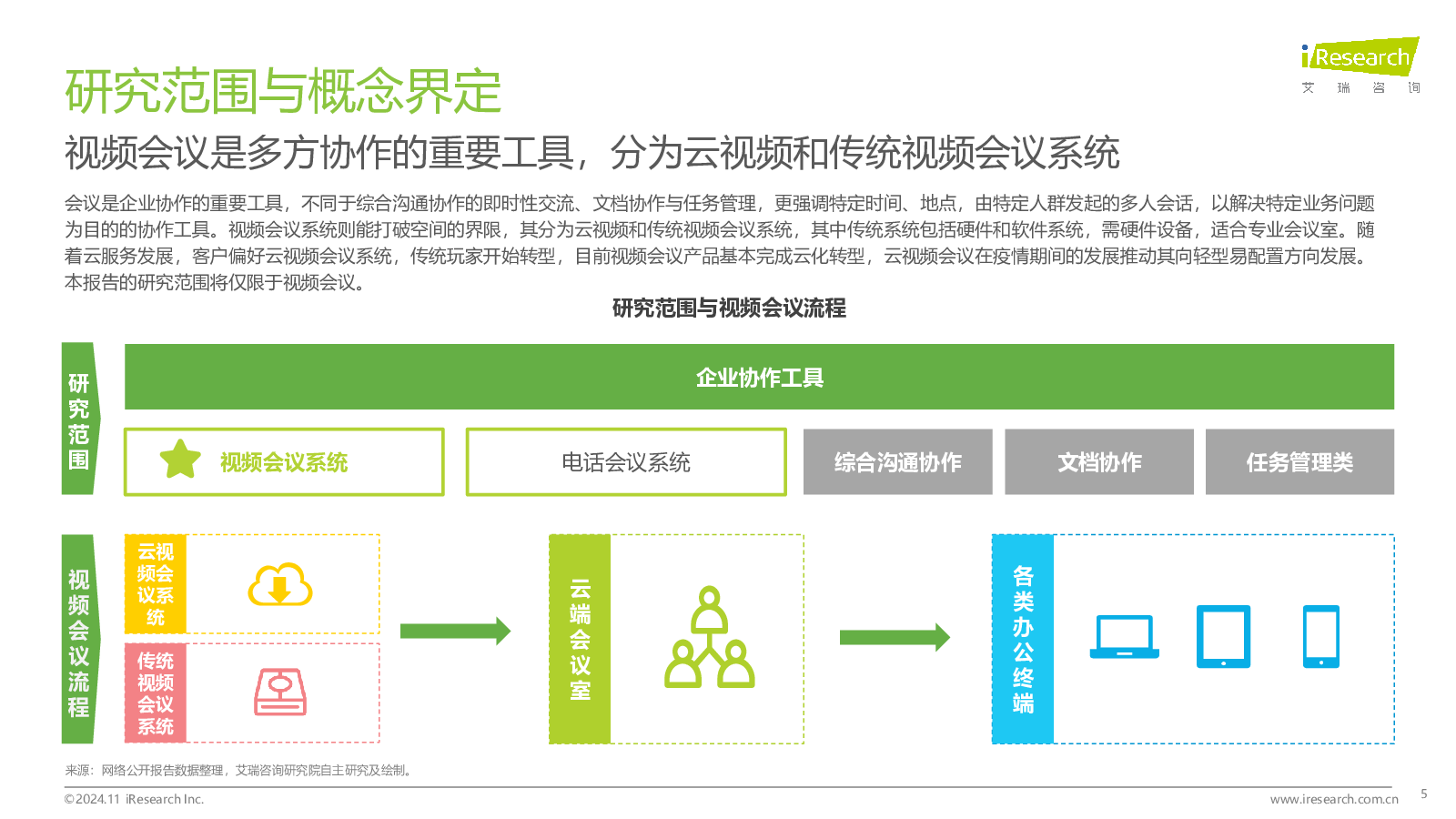 iResearch
艾 瑞 咨 询

研究范围与概念界定

视频会议是多方协作的重要工具，分为云视频和传统视频会议系统

会议是企业协作的重要工具，不同于综合沟通协作的即时性交流、文档协作与任务管理，更强调特定时间、地点，由特定人群发起的多人会话，以解决特定业务问题为目的的协作工具。视频会议系统则能打破空间的界限，其分为云视频和传统视频会议系统，其中传统系统包括硬件和软件系统，需硬件设备，适合专业会议室。随着云服务发展，客户偏好云视频会议系统，传统玩家开始转型，目前视频会议产品基本完成云化转型，云视频会议在疫情期间的发展推动其向轻型易配置方向发展。本报告的研究范围将仅限于视频会议。

研究范围与视频会议流程

研究范围

企业协作工具

视频会议系统

电话会议系统

综合沟通协作

文档协作

任务管理类

视频会议流程

云视频会议系统

传统视频会议系统

云端会议室

各类办公终端

来源：网络公开报告数据整理，艾瑞咨询研究院自主研究及绘制。

©2024.11 iResearch Inc.

www.iresearch.com.cn

5